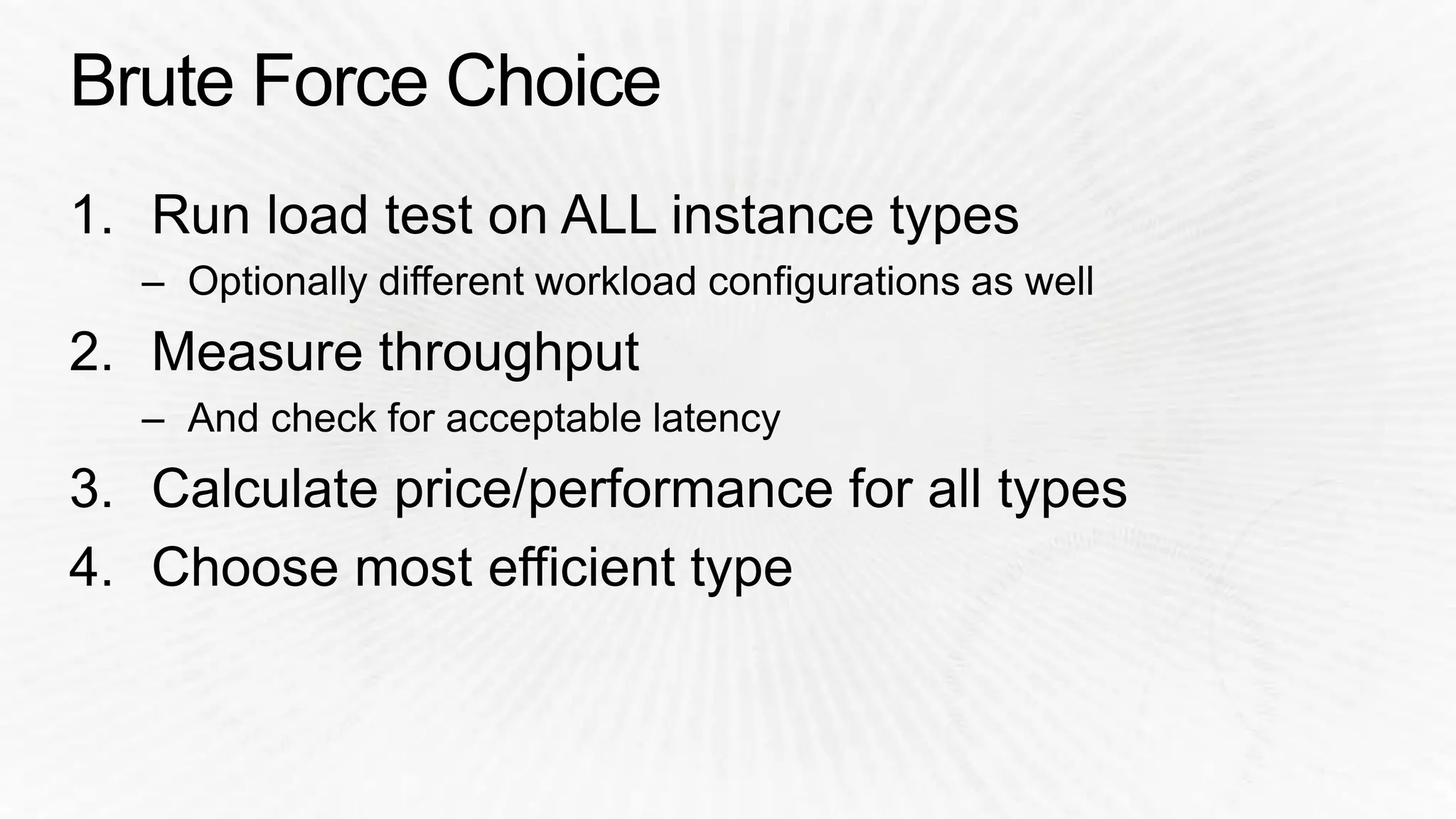 Brute Force Choice

1. Run load test on ALL instance types
– Optionally different workload configurations as well
2. Measure throughput
– And check for acceptable latency
3. Calculate price/performance for all types
4. Choose most efficient type